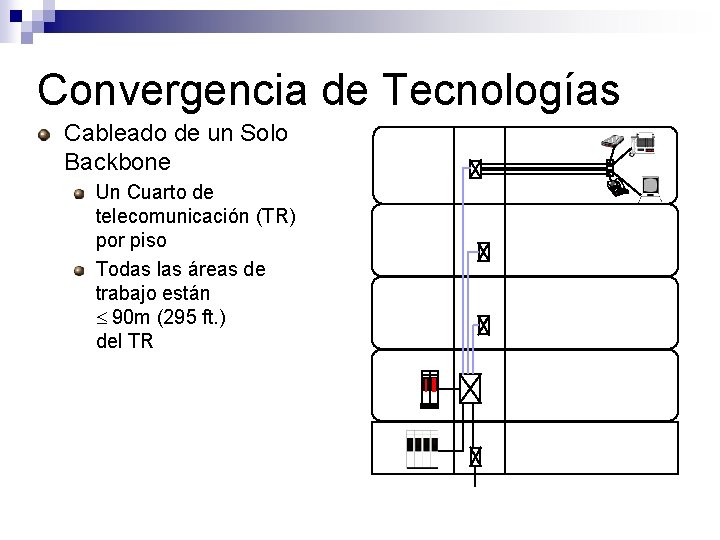 Convergencia de Tecnologías

Cableado de un Solo Backbone

Un Cuarto de telecomunicación (TR) por piso

Todas las áreas de trabajo están $\leq$ 90m (295 ft.) del TR